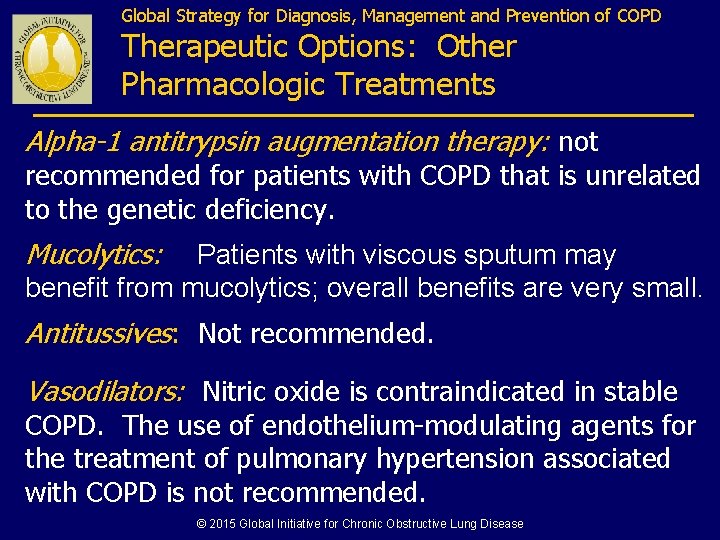 GLOBAL INITIATIVE FOR CHRONIC OBSTRUCTIVE LUNG DISEASE

Global Strategy for Diagnosis, Management and Prevention of COPD
Therapeutic Options: Other Pharmacologic Treatments

Alpha-1 antitrypsin augmentation therapy: not recommended for patients with COPD that is unrelated to the genetic deficiency.

Mucolytics: Patients with viscous sputum may benefit from mucolytics; overall benefits are very small.

Antitussives: Not recommended.

Vasodilators: Nitric oxide is contraindicated in stable COPD. The use of endothelium-modulating agents for the treatment of pulmonary hypertension associated with COPD is not recommended.

© 2015 Global Initiative for Chronic Obstructive Lung Disease